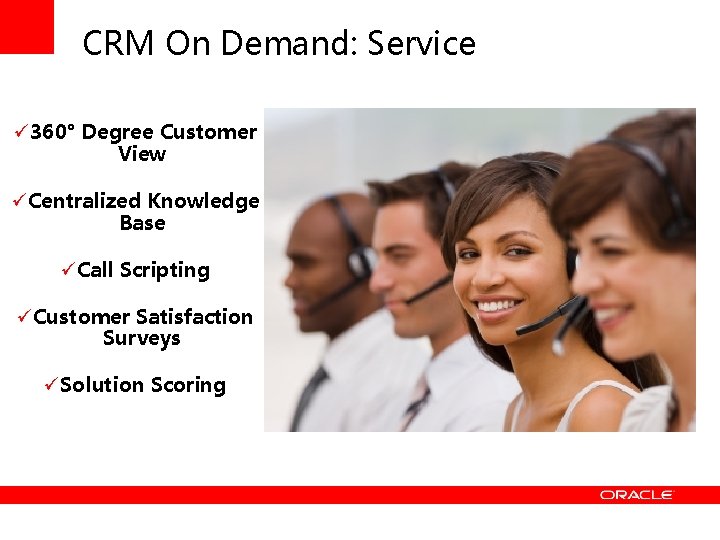 CRM On Demand: Service

✓360° Degree Customer View

✓Centralized Knowledge Base

✓Call Scripting

✓Customer Satisfaction Surveys

✓Solution Scoring

ORACLE